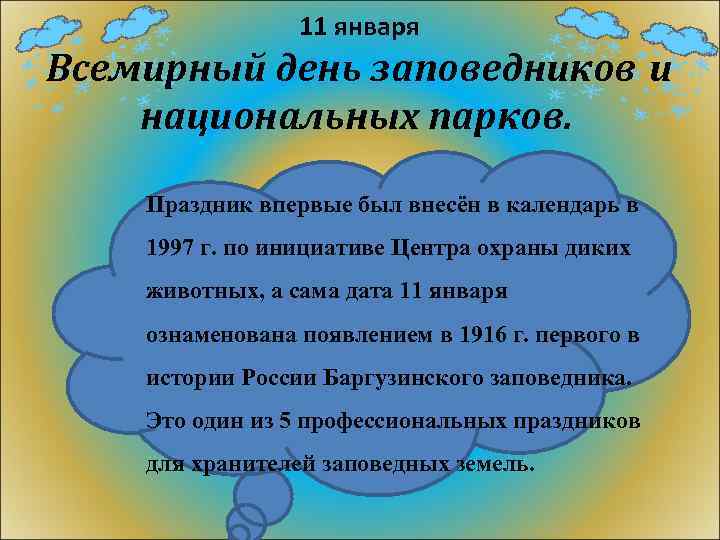 11 января

Всемирный день заповедников и национальных парков.

Праздник впервые был внесён в календарь в 1997 г. по инициативе Центра охраны диких животных, а сама дата 11 января ознаменована появлением в 1916 г. первого в истории России Баргузинского заповедника. Это один из 5 профессиональных праздников для хранителей заповедных земель.